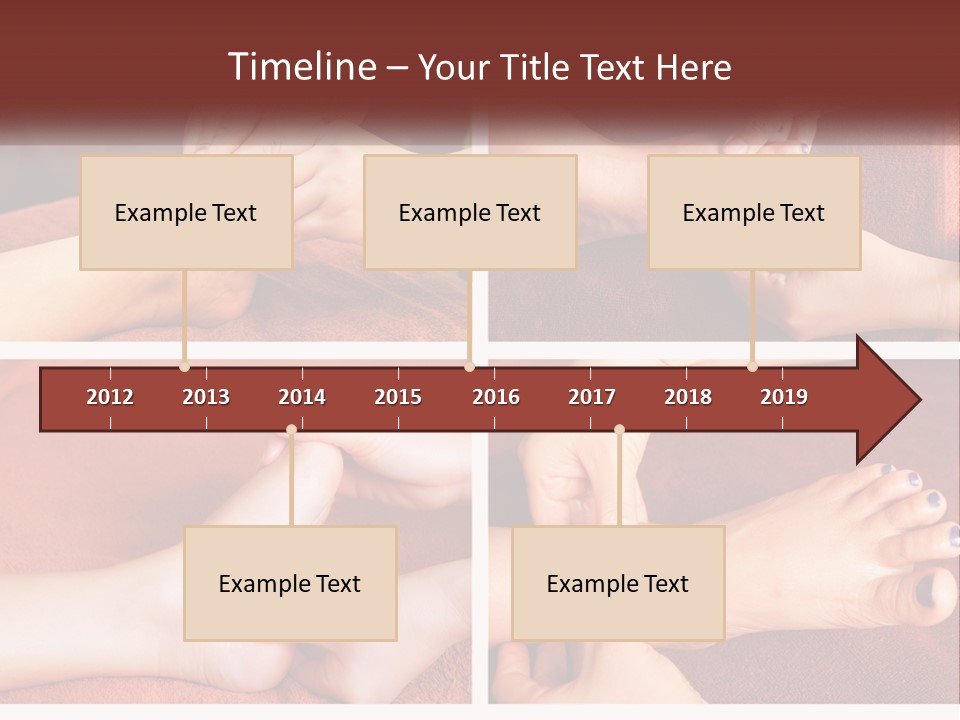 Timeline – Your Title Text Here

Example Text

Example Text

Example Text

2012 2013 2014 2015 2016 2017 2018 2019

Example Text

Example Text